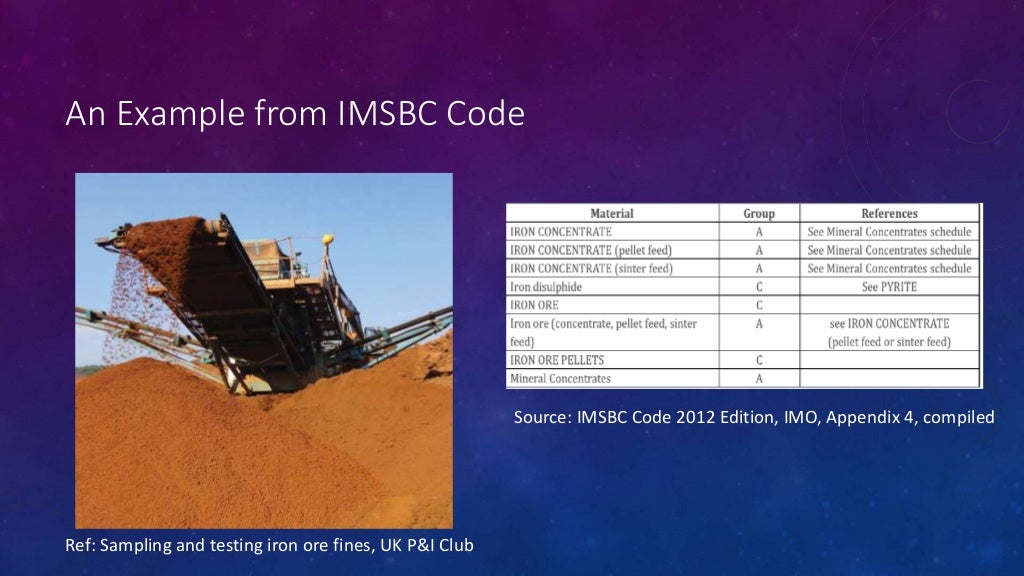 An Example from IMSBC Code

| Material | Group | References |
|---|---|---|
| IRON CONCENTRATE | A | See Mineral Concentrates schedule |
| IRON CONCENTRATE (pellet feed) | A | See Mineral Concentrates schedule |
| IRON CONCENTRATE (sinter feed) | A | See Mineral Concentrates schedule |
| Iron disulphide | C | See PYRITE |
| IRON ORE | C | |
| Iron ore (concentrate, pellet feed, sinter feed) | A | see IRON CONCENTRATE (pellet feed or sinter feed) |
| IRON ORE PELLETS | C | |
| Mineral Concentrates | A | |

Source: IMSBC Code 2012 Edition, IMO, Appendix 4, compiled

Ref: Sampling and testing iron ore fines, UK P&I Club